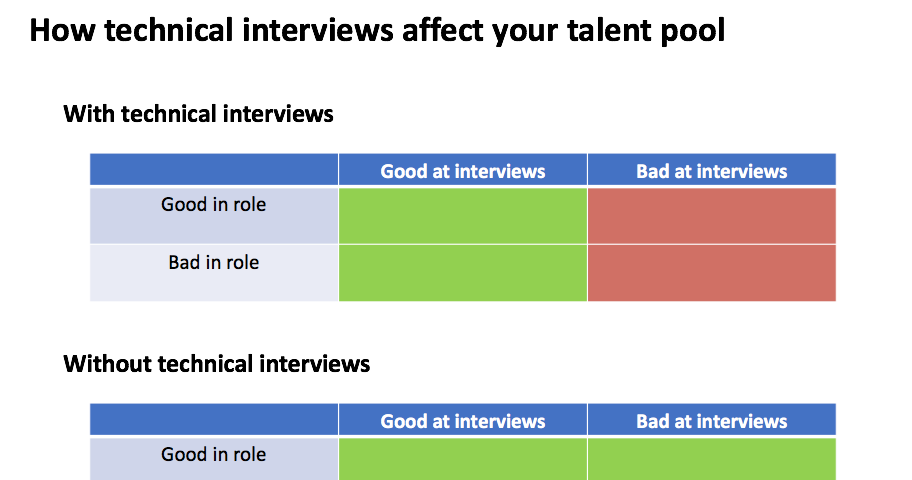 How technical interviews affect your talent pool

With technical interviews

| | Good at interviews | Bad at interviews |
|---|---|---|
| Good in role | | |
| Bad in role | | |

Without technical interviews

| | Good at interviews | Bad at interviews |
|---|---|---|
| Good in role | | |